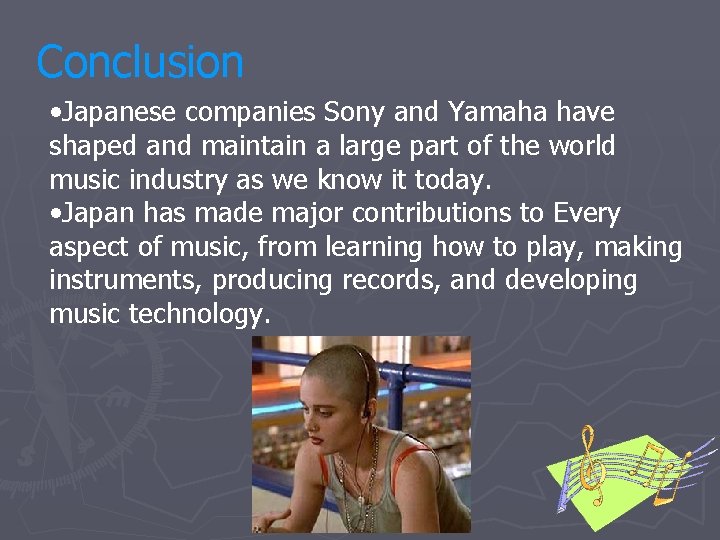 Conclusion

•Japanese companies Sony and Yamaha have shaped and maintain a large part of the world music industry as we know it today.
•Japan has made major contributions to Every aspect of music, from learning how to play, making instruments, producing records, and developing music technology.